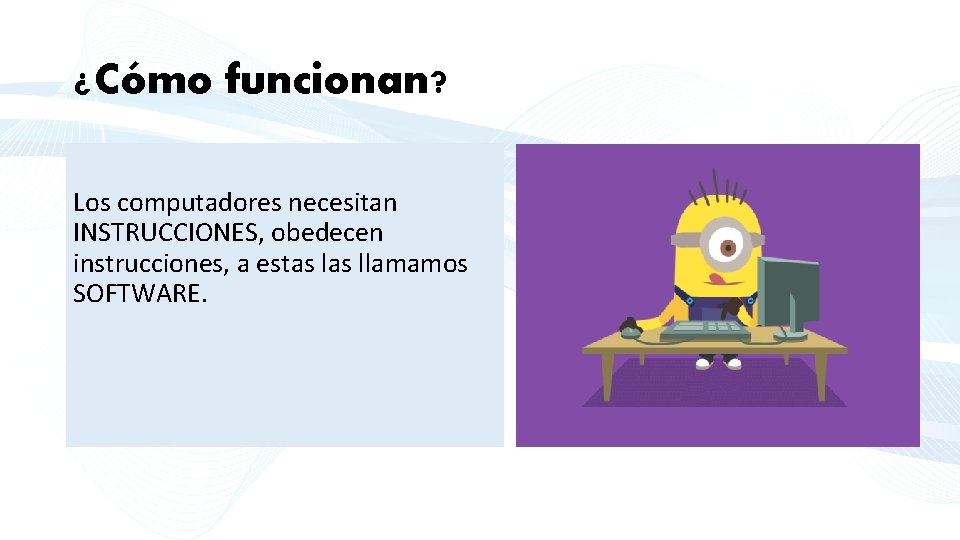 ¿Cómo funcionan?

Los computadores necesitan INSTRUCCIONES, obedecen instrucciones, a estas las llamamos SOFTWARE.